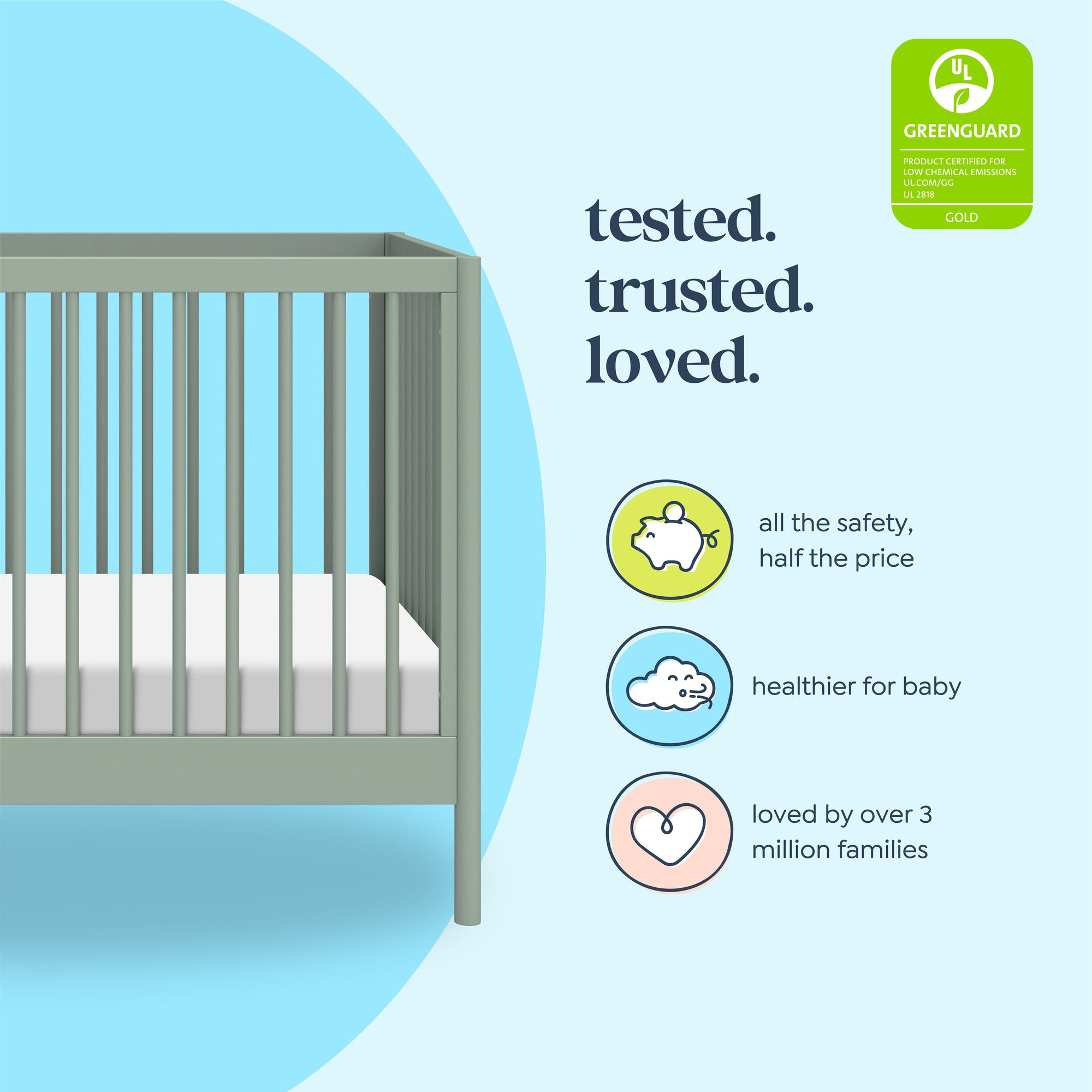 UL
GREENGUARD
PRODUCT CERTIFIED FOR LOW CHEMICAL EMISSIONS
UL.COM/GG
UL 2818
GOLD

tested.
trusted.
loved.

all the safety, half the price

healthier for baby

loved by over 3 million families